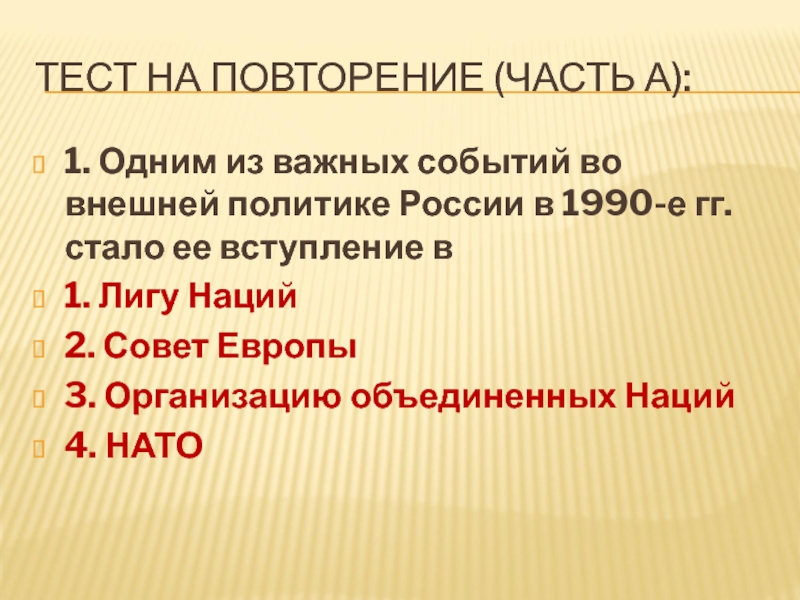 ТЕСТ НА ПОВТОРЕНИЕ (ЧАСТЬ А):

1. Одним из важных событий во внешней политике России в 1990-е гг. стало ее вступление в

1. Лигу Наций

2. Совет Европы

3. Организацию объединенных Наций

4. НАТО